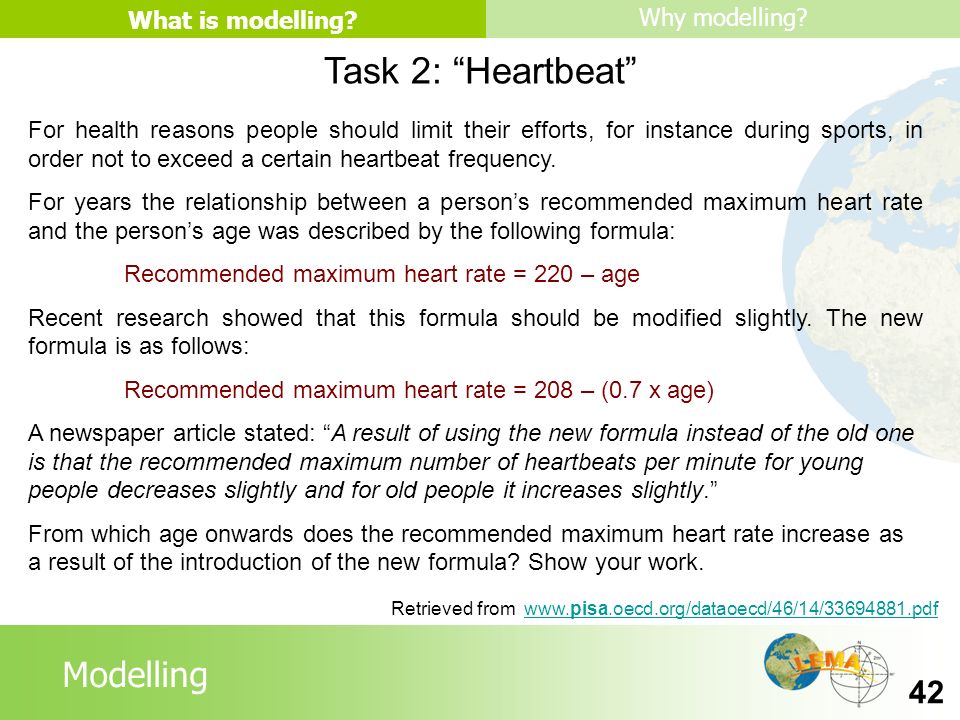 What is modelling?

Why modelling?

Task 2: “Heartbeat”

For health reasons people should limit their efforts, for instance during sports, in order not to exceed a certain heartbeat frequency.

For years the relationship between a person’s recommended maximum heart rate and the person’s age was described by the following formula:

Recommended maximum heart rate = 220 – age

Recent research showed that this formula should be modified slightly. The new formula is as follows:

Recommended maximum heart rate = 208 – (0.7 x age)

A newspaper article stated: “A result of using the new formula instead of the old one is that the recommended maximum number of heartbeats per minute for young people decreases slightly and for old people it increases slightly.”

From which age onwards does the recommended maximum heart rate increase as a result of the introduction of the new formula? Show your work.

Retrieved from www.pisa.oecd.org/dataoecd/46/14/33694881.pdf

Modelling

LEMA

42